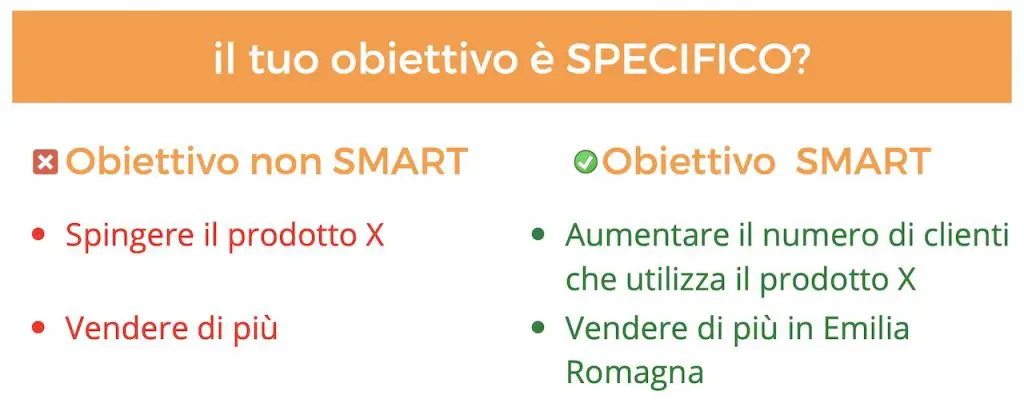 il tuo obiettivo è SPECIFICO?

Obiettivo non SMART

- Spingere il prodotto X
- Vendere di più

Obiettivo SMART

- Aumentare il numero di clienti che utilizza il prodotto X
- Vendere di più in Emilia Romagna